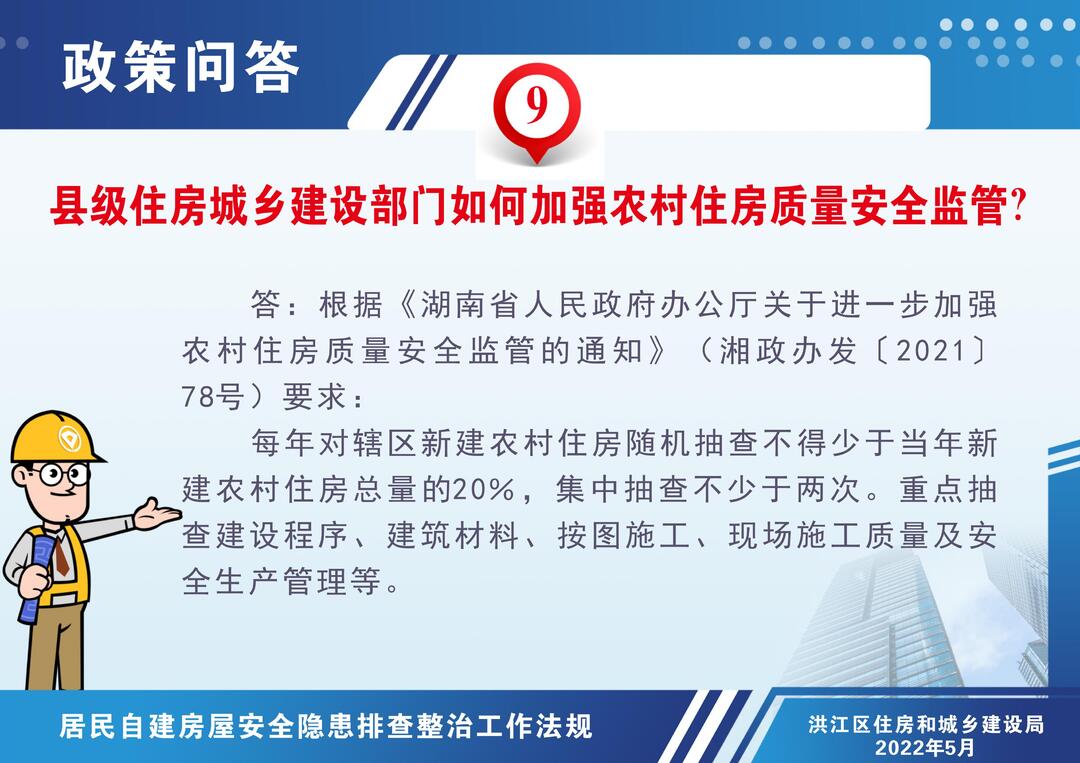 政策问答

9

县级住房城乡建设部门如何加强农村住房质量安全监管?

答：根据《湖南省人民政府办公厅关于进一步加强农村住房质量安全监管的通知》（湘政办发〔2021〕78号）要求：

每年对辖区新建农村住房随机抽查不得少于当年新建农村住房总量的20%，集中抽查不少于两次。重点抽查建设程序、建筑材料、按图施工、现场施工质量及安全生产管理等。

居民自建房屋安全隐患排查整治工作法规

洪江区住房和城乡建设局
2022年5月